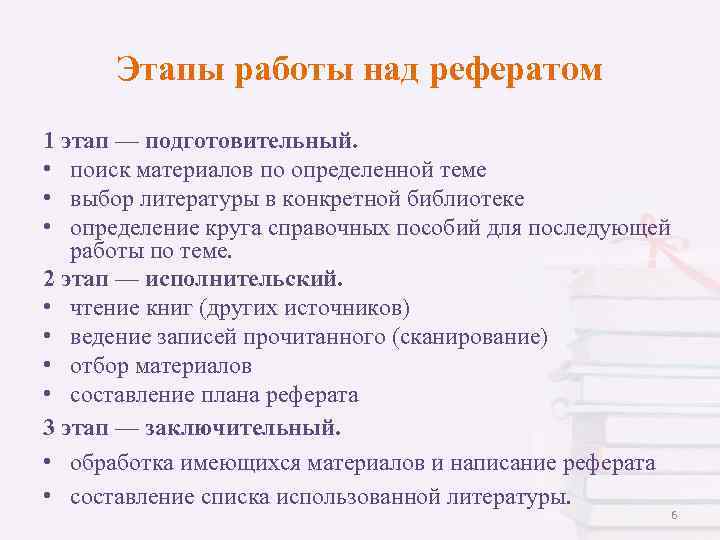 Этапы работы над рефератом

1 этап — подготовительный.
• поиск материалов по определенной теме
• выбор литературы в конкретной библиотеке
• определение круга справочных пособий для последующей работы по теме.

2 этап — исполнительский.
• чтение книг (других источников)
• ведение записей прочитанного (сканирование)
• отбор материалов
• составление плана реферата

3 этап — заключительный.
• обработка имеющихся материалов и написание реферата
• составление списка использованной литературы.

6